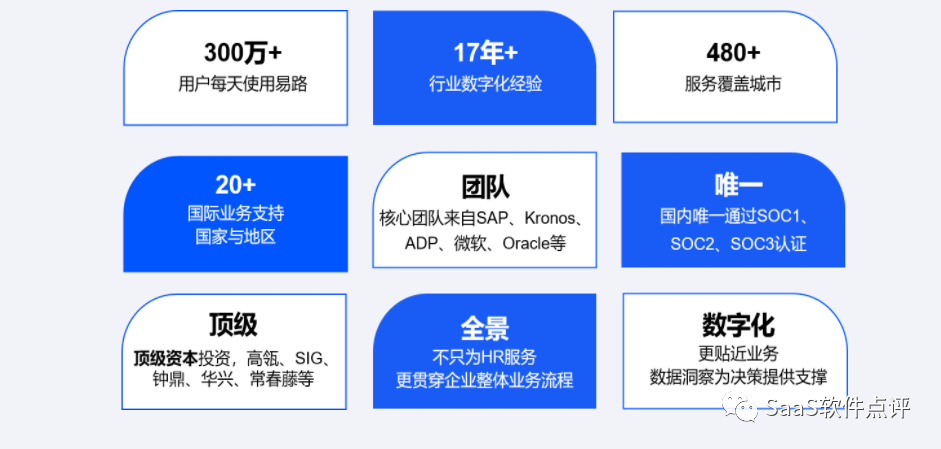 300万+
用户每天使用易路

17年+
行业数字化经验

480+
服务覆盖城市

20+
国际业务支持
国家与地区

团队
核心团队来自SAP、Kronos、ADP、微软、Oracle等

唯一
国内唯一通过SOC1、SOC2、SOC3认证

顶级
顶级资本投资，高瓴、SIG、钟鼎、华兴、常春藤等

全景
不只为HR服务
更贯穿企业整体业务流程

数字化
更贴近业务
数据洞察为决策提供支撑

SaaS软件点评